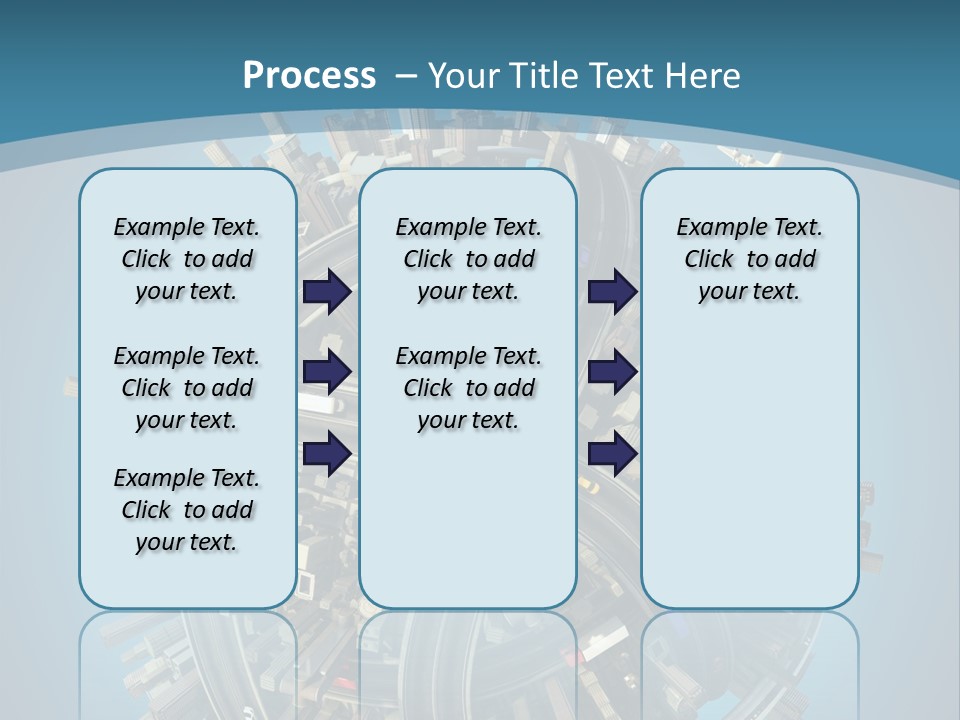 Process – Your Title Text Here

Example Text. Click to add your text.

Example Text. Click to add your text.

Example Text. Click to add your text.

Example Text. Click to add your text.

Example Text. Click to add your text.

Example Text. Click to add your text.